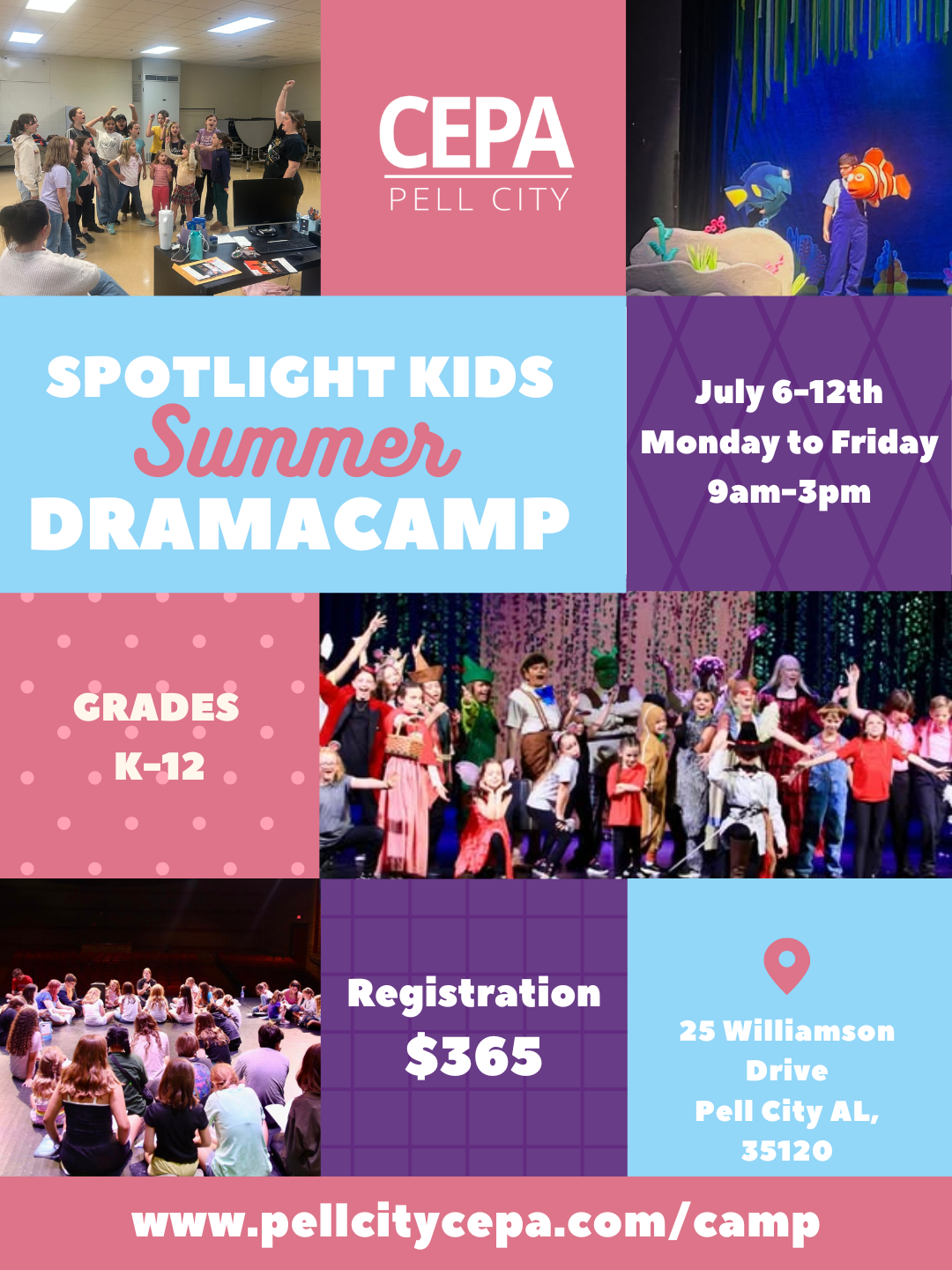 CEPA
PELL CITY

SPOTLIGHT KIDS
Summer
DRAMACAMP

July 6-12th
Monday to Friday
9am-3pm

GRADES
K-12

Registration
$365

25 Williamson Drive
Pell City AL, 35120

www.pellcitycepa.com/camp